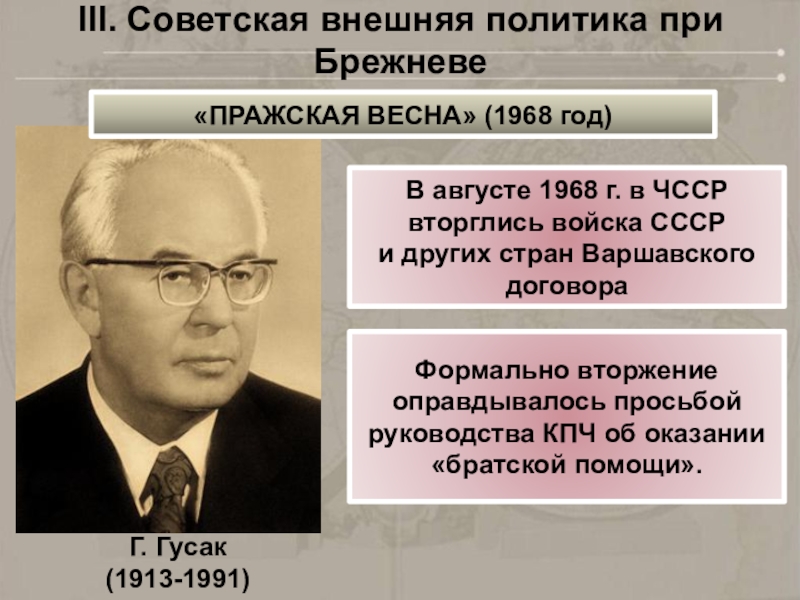 III. Советская внешняя политика при Брежневе

«ПРАЖСКАЯ ВЕСНА» (1968 год)

В августе 1968 г. в ЧССР вторглись войска СССР и других стран Варшавского договора

Формально вторжение оправдывалось просьбой руководства КПЧ об оказании «братской помощи».

Г. Гусак
(1913-1991)